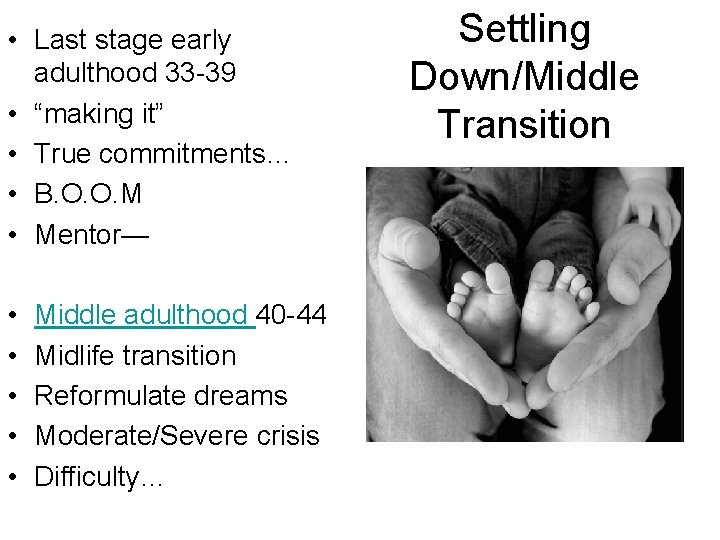 Settling Down/Middle Transition

• Last stage early adulthood 33-39
• “making it”
• True commitments…
• B.O.O.M
• Mentor—

• Middle adulthood 40-44
• Midlife transition
• Reformulate dreams
• Moderate/Severe crisis
• Difficulty…